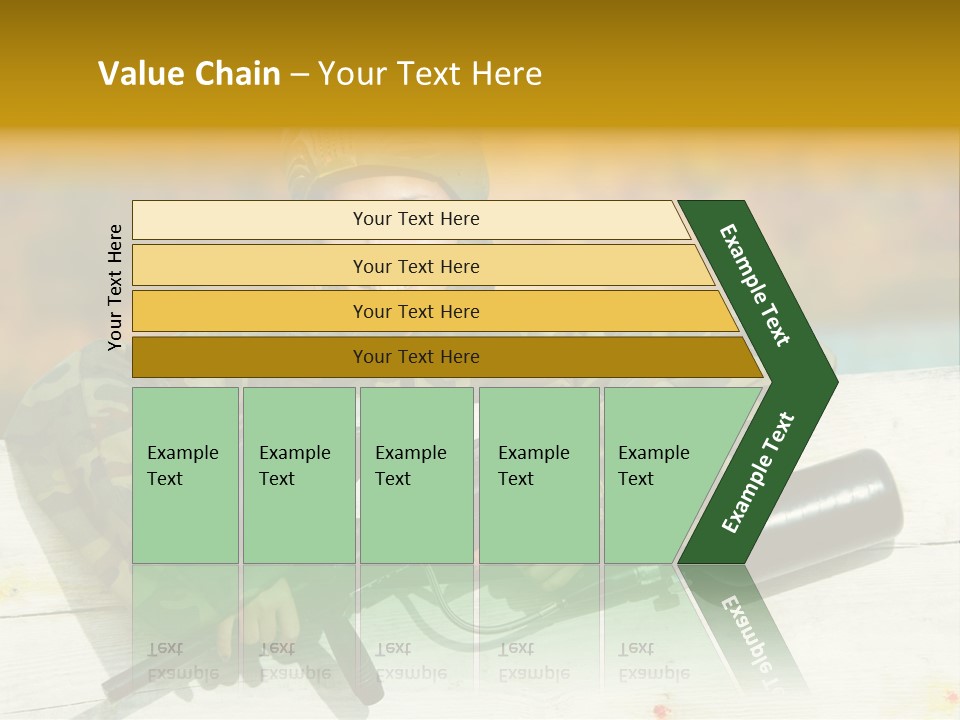 Value Chain – Your Text Here

Your Text Here

Your Text Here

Your Text Here

Your Text Here

Your Text Here

Example Text

Example Text

Example Text

Example Text

Example Text

Example Text

Example Text